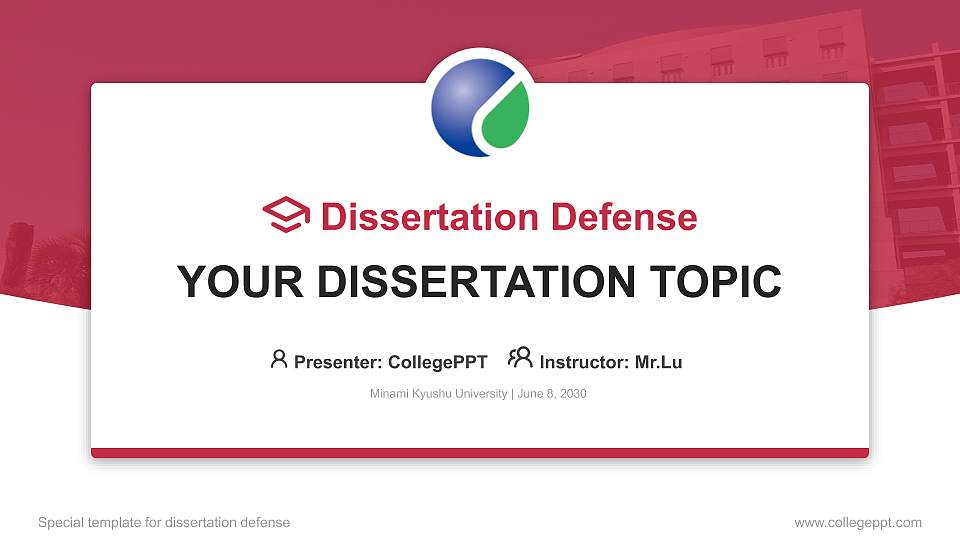 Dissertation Defense

YOUR DISSERTATION TOPIC

Presenter: CollegePPT Instructor: Mr.Lu

Minami Kyushu University | June 8, 2030

Special template for dissertation defense

www.collegeppt.com